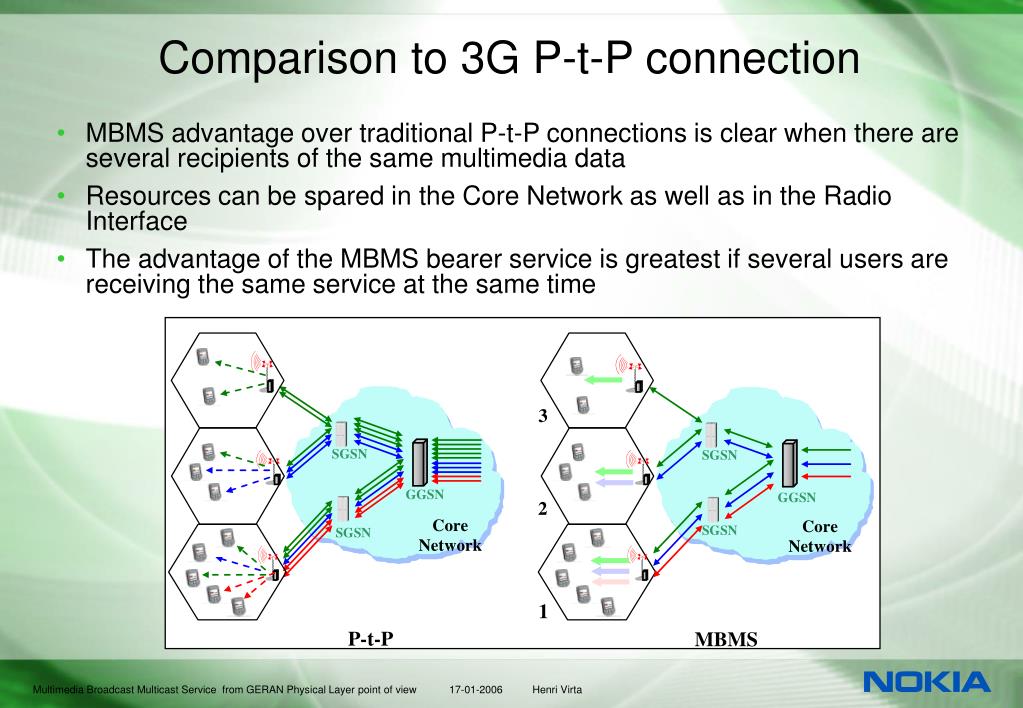 Comparison to 3G P-t-P connection

• MBMS advantage over traditional P-t-P connections is clear when there are several recipients of the same multimedia data

• Resources can be spared in the Core Network as well as in the Radio Interface

• The advantage of the MBMS bearer service is greatest if several users are receiving the same service at the same time

SGSN
GGSN
SGSN
Core Network
P-t-P

3
2
1
SGSN
GGSN
SGSN
Core Network
MBMS

Multimedia Broadcast Multicast Service from GERAN Physical Layer point of view 17-01-2006 Henri Virta

NOKIA